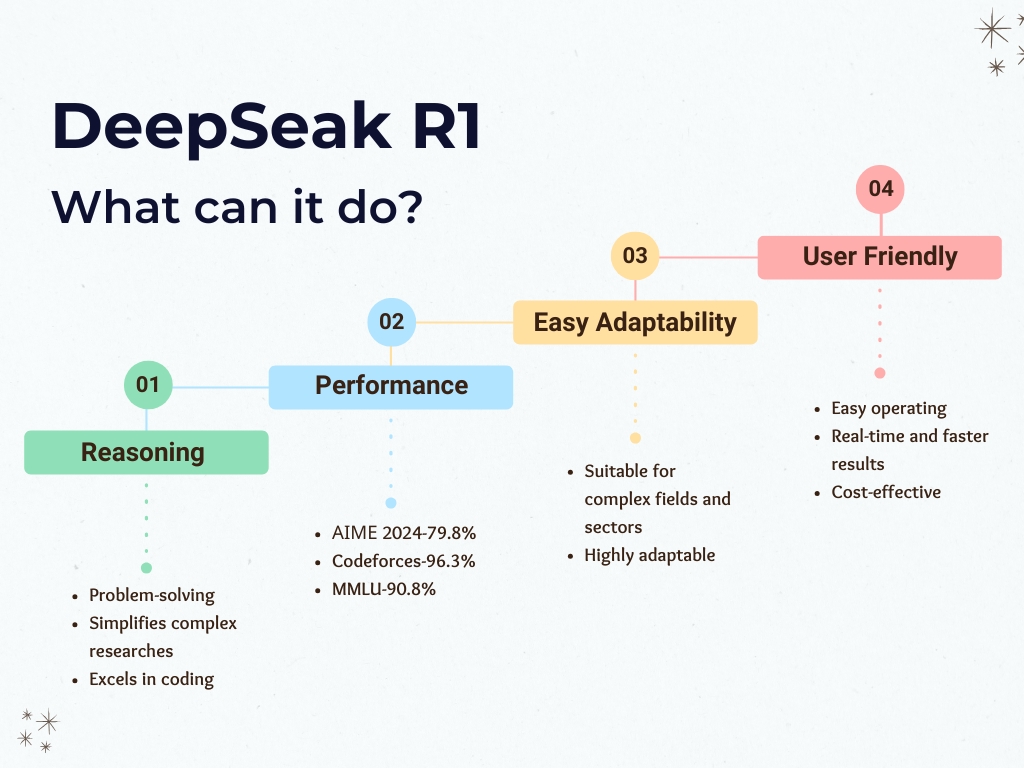 DeepSeak R1

What can it do?

01

Reasoning

- Problem-solving
- Simplifies complex researches
- Excels in coding

02

Performance

- AIME 2024-79.8%
- Codeforces-96.3%
- MMLU-90.8%

03

Easy Adaptability

- Suitable for complex fields and sectors
- Highly adaptable

04

User Friendly

- Easy operating
- Real-time and faster results
- Cost-effective